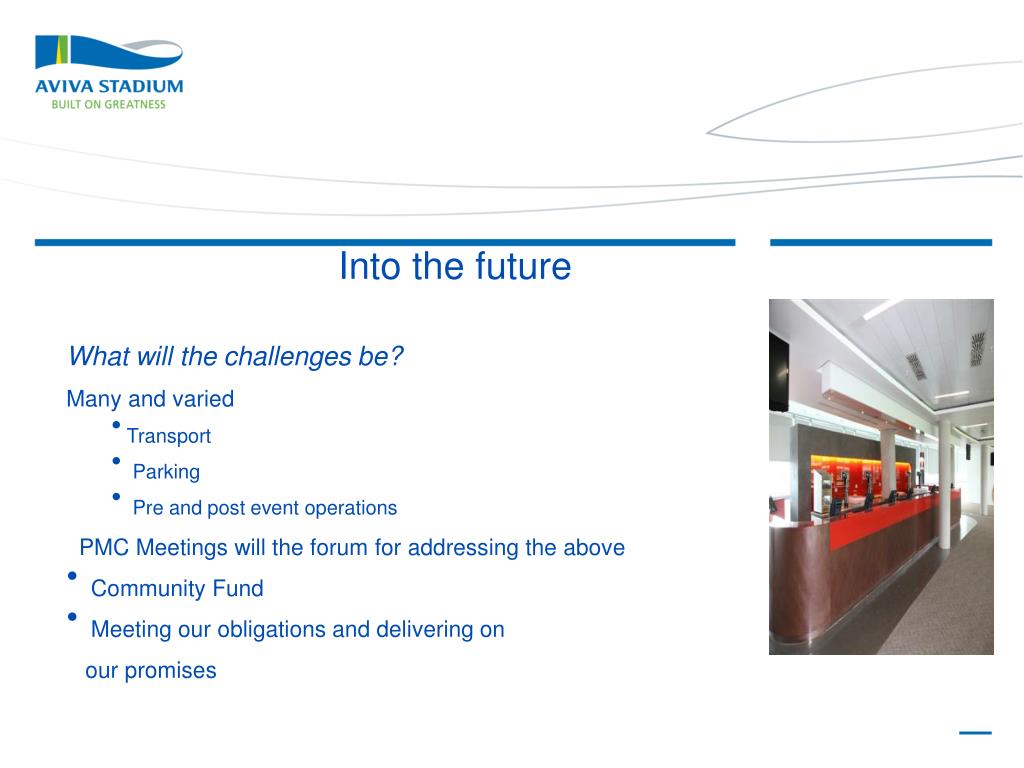 AVIVA STADIUM
BUILT ON GREATNESS

Into the future

What will the challenges be?

Many and varied

• Transport
• Parking
• Pre and post event operations

PMC Meetings will the forum for addressing the above

• Community Fund
• Meeting our obligations and delivering on our promises